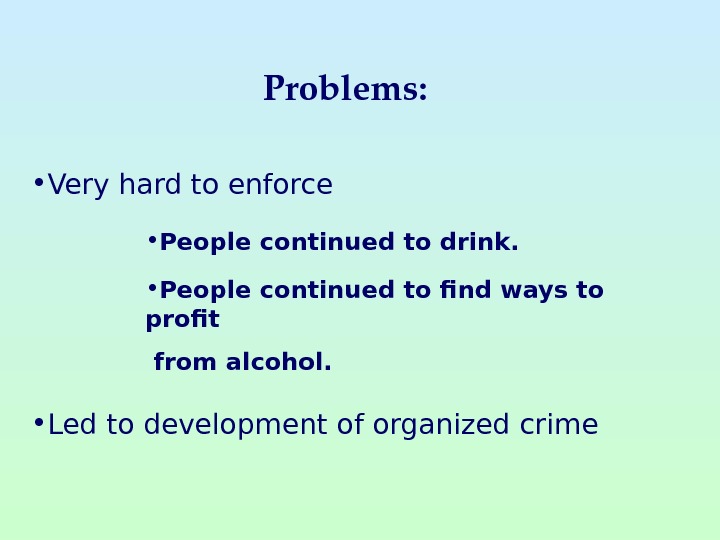 Problems:

•Very hard to enforce

•People continued to drink.

•People continued to find ways to profit

from alcohol.

•Led to development of organized crime